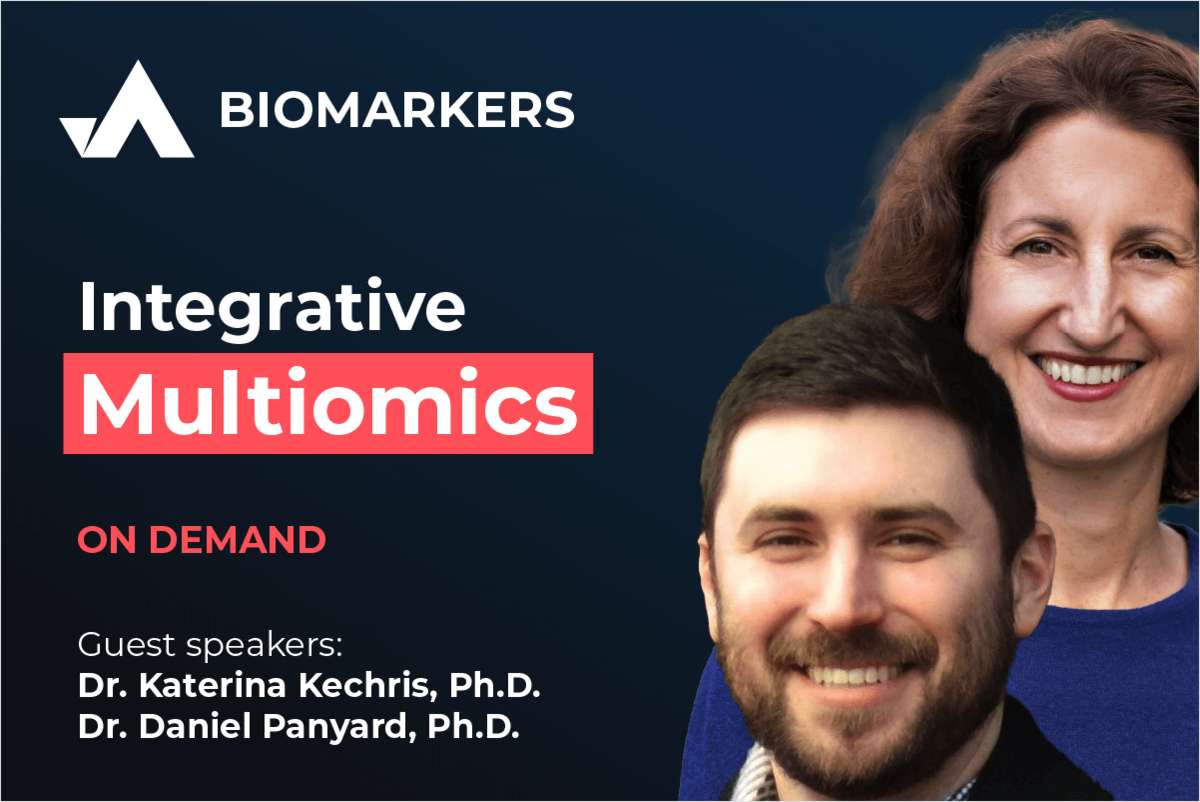 BIOMARKERS

Integrative
Multiomics

ON DEMAND

Guest speakers:
Dr. Katerina Kechris, Ph.D.
Dr. Daniel Panyard, Ph.D.